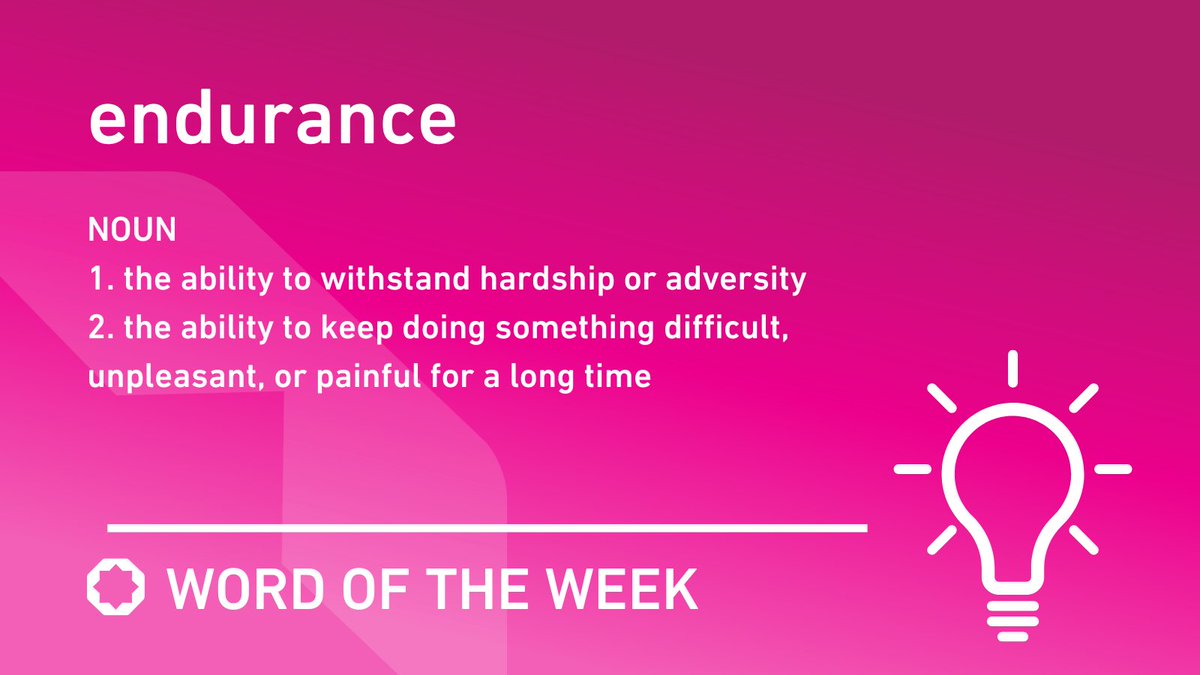 endurance

NOUN
1. the ability to withstand hardship or adversity
2. the ability to keep doing something difficult, unpleasant, or painful for a long time

WORD OF THE WEEK